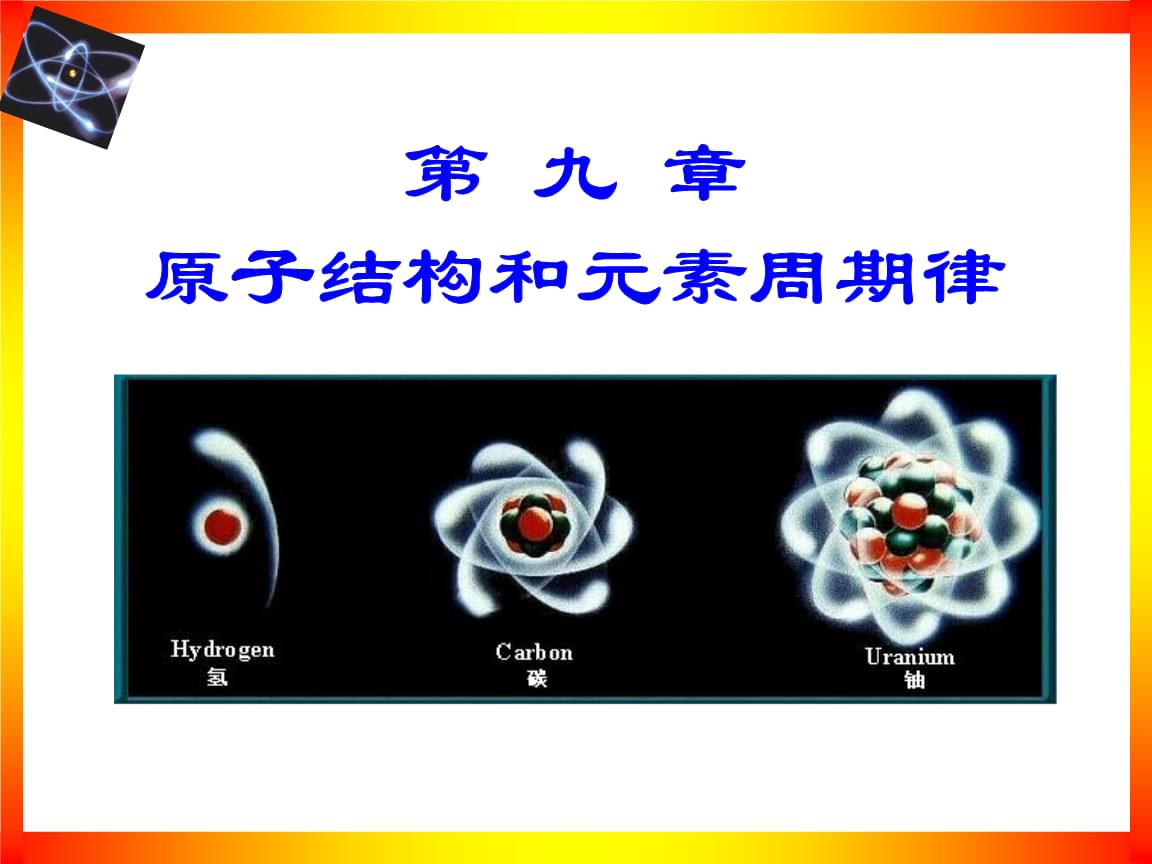 第 九 章
原子结构和元素周期律

Hydrogen
氢

Carbon
碳

Uranium
铀